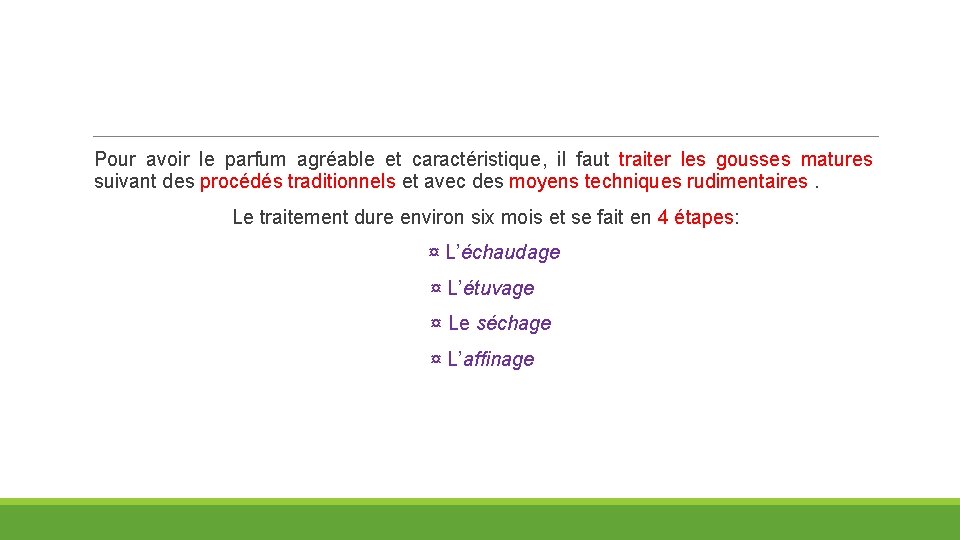 Pour avoir le parfum agréable et caractéristique, il faut traiter les gousses matures suivant des procédés traditionnels et avec des moyens techniques rudimentaires .

Le traitement dure environ six mois et se fait en 4 étapes:

¤ L'échaudage

¤ L'étuvage

¤ Le séchage

¤ L'affinage